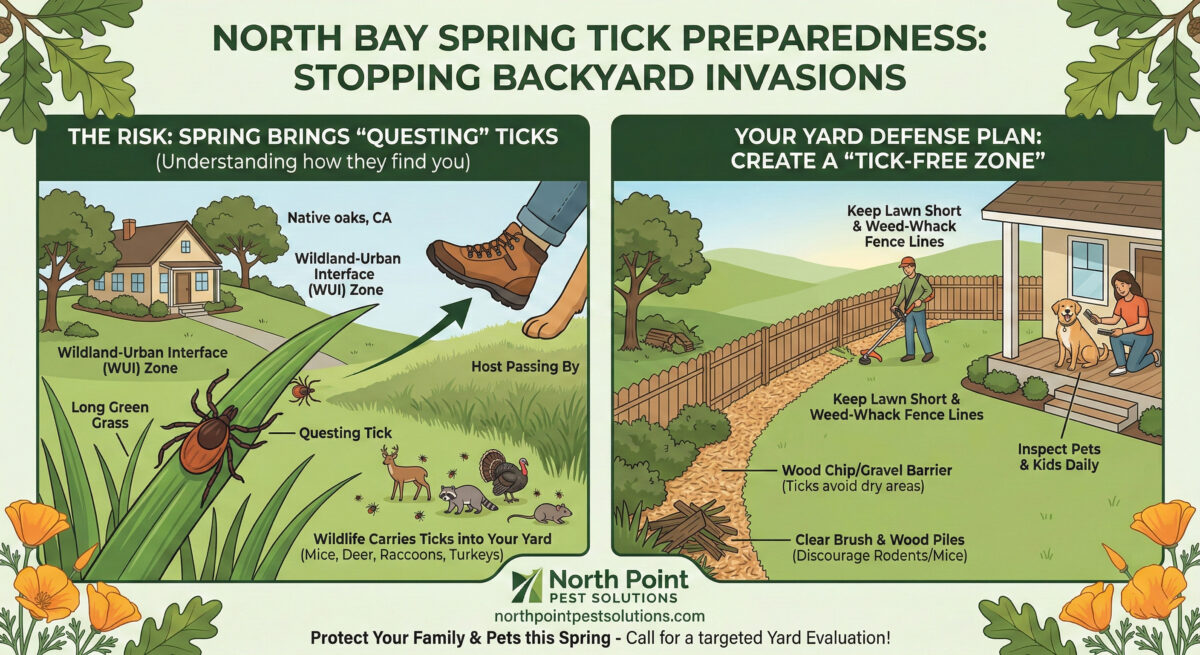 NORTH BAY SPRING TICK PREPAREDNESS: STOPPING BACKYARD INVASIONS

THE RISK: SPRING BRINGS "QUESTING" TICKS
(Understanding how they find you)

Native oaks, CA

Wildland-Urban Interface (WUI) Zone

Wildland-Urban Interface (WUI) Zone

Host Passing By

Long Green Grass

Questing Tick

Wildlife Carries Ticks into Your Yard
(Mice, Deer, Raccoons, Turkeys)

YOUR YARD DEFENSE PLAN: CREATE A "TICK-FREE ZONE"

Keep Lawn Short & Weed-Whack Fence Lines

Keep Lawn Short & Weed-Whack Fence Lines

Inspect Pets & Kids Daily

Wood Chip/Gravel Barrier
(Ticks avoid dry areas)

Clear Brush & Wood Piles
(Discourage Rodents/Mice)

North Point
PEST SOLUTIONS
northpointpestsolutions.com

Protect Your Family & Pets this Spring - Call for a targeted Yard Evaluation!